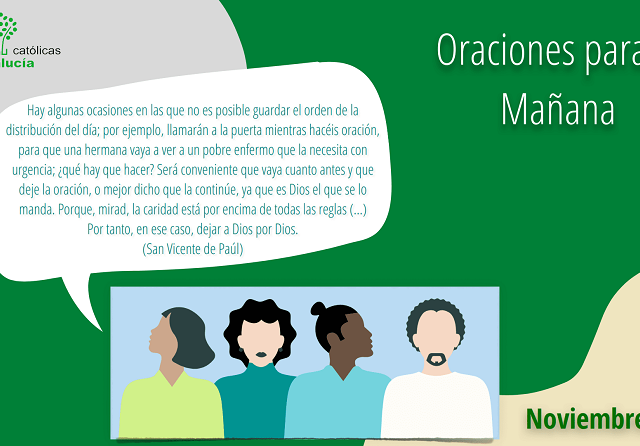 católicas
lucía

Oraciones para
Mañana

Hay algunas ocasiones en las que no es posible guardar el orden de la distribución del día; por ejemplo, llamarán a la puerta mientras hacéis oración, para que una hermana vaya a ver a un pobre enfermo que la necesita con urgencia; ¿qué hay que hacer? Será conveniente que vaya cuanto antes y que deje la oración, o mejor dicho que la continúe, ya que es Dios el que se lo manda. Porque, mirad, la caridad está por encima de todas las reglas (...) Por tanto, en ese caso, dejar a Dios por Dios.
(San Vicente de Paúl)

Noviembre